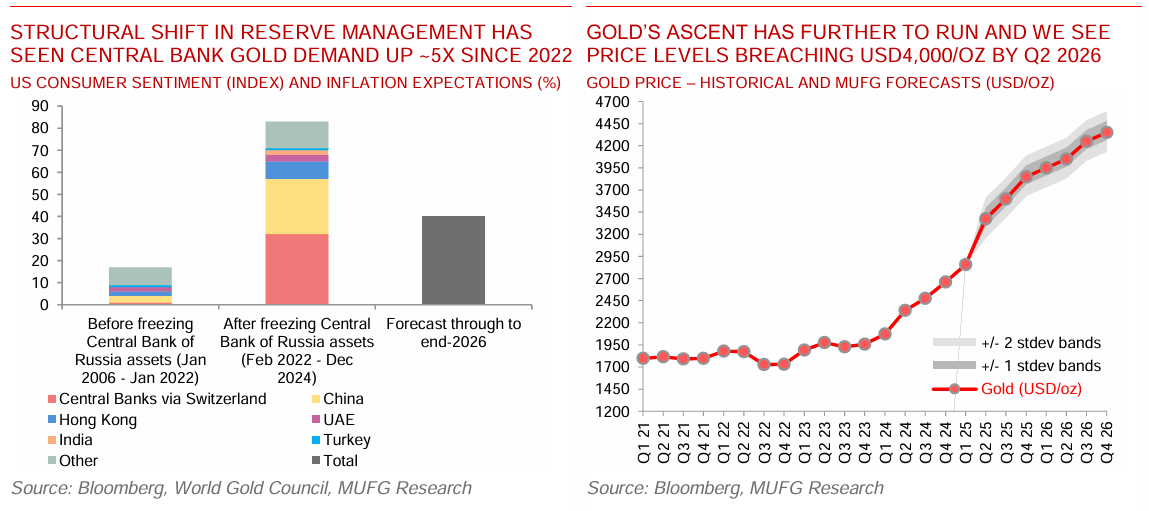 STRUCTURAL SHIFT IN RESERVE MANAGEMENT HAS SEEN CENTRAL BANK GOLD DEMAND UP ~5X SINCE 2022

US CONSUMER SENTIMENT (INDEX) AND INFLATION EXPECTATIONS (%)

90
80
70
60
50
40
30
20
10
0

Before freezing Central Bank of Russia assets (Jan 2006 - Jan 2022)
After freezing Central Bank of Russia assets (Feb 2022 - Dec 2024)
Forecast through to end-2026

Central Banks via Switzerland
China
Hong Kong
UAE
India
Turkey
Other
Total

Source: Bloomberg, World Gold Council, MUFG Research

GOLD'S ASCENT HAS FURTHER TO RUN AND WE SEE PRICE LEVELS BREACHING USD4,000/OZ BY Q2 2026

GOLD PRICE – HISTORICAL AND MUFG FORECASTS (USD/OZ)

4700
4450
4200
3950
3700
3450
3200
2950
2700
2450
2200
1950
1700
1450
1200

+/- 2 stdev bands
+/- 1 stdev bands
Gold (USD/oz)

Q1 21
Q2 21
Q3 21
Q4 21
Q1 22
Q2 22
Q3 22
Q4 22
Q1 23
Q2 23
Q3 23
Q4 23
Q1 24
Q2 24
Q3 24
Q4 24
Q1 25
Q2 25
Q3 25
Q4 25
Q1 26
Q2 26
Q3 26
Q4 26

Source: Bloomberg, MUFG Research